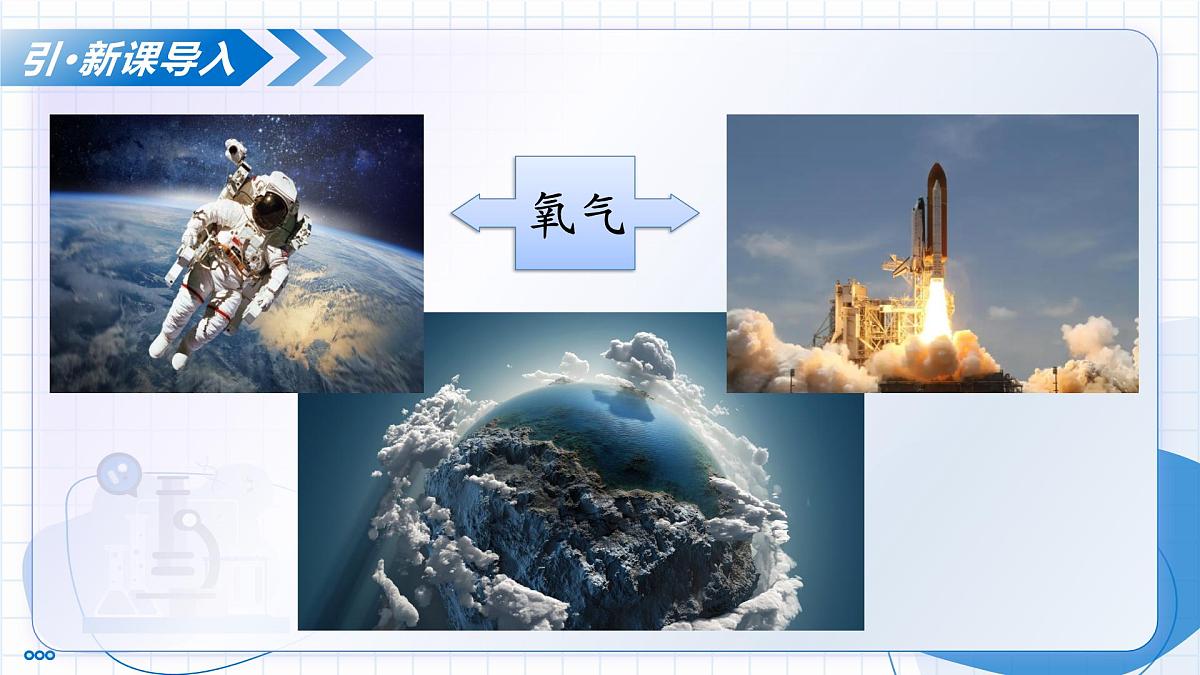 引·新课导入

氧气